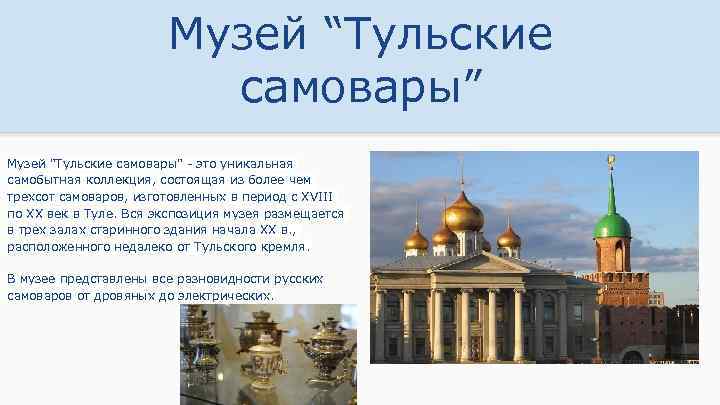 Музей “Тульские самовары”

Музей "Тульские самовары" - это уникальная самобытная коллекция, состоящая из более чем трехсот самоваров, изготовленных в период с XVIII по XX век в Туле. Вся экспозиция музея размещается в трех залах старинного здания начала XX в., расположенного недалеко от Тульского кремля.

В музее представлены все разновидности русских самоваров от дровяных до электрических.